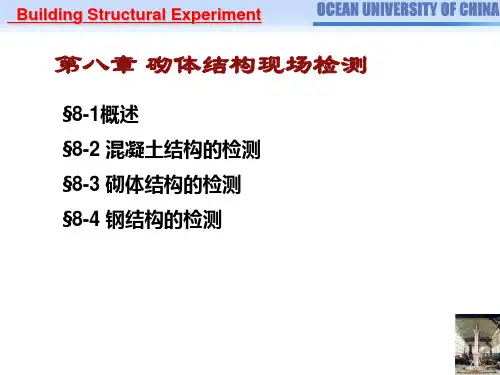 Building Structural Experiment

OCEAN UNIVERSITY OF CHINA

第八章 砌体结构现场检测

§8-1概述

§8-2 混凝土结构的检测

§8-3 砌体结构的检测

§8-4 钢结构的检测